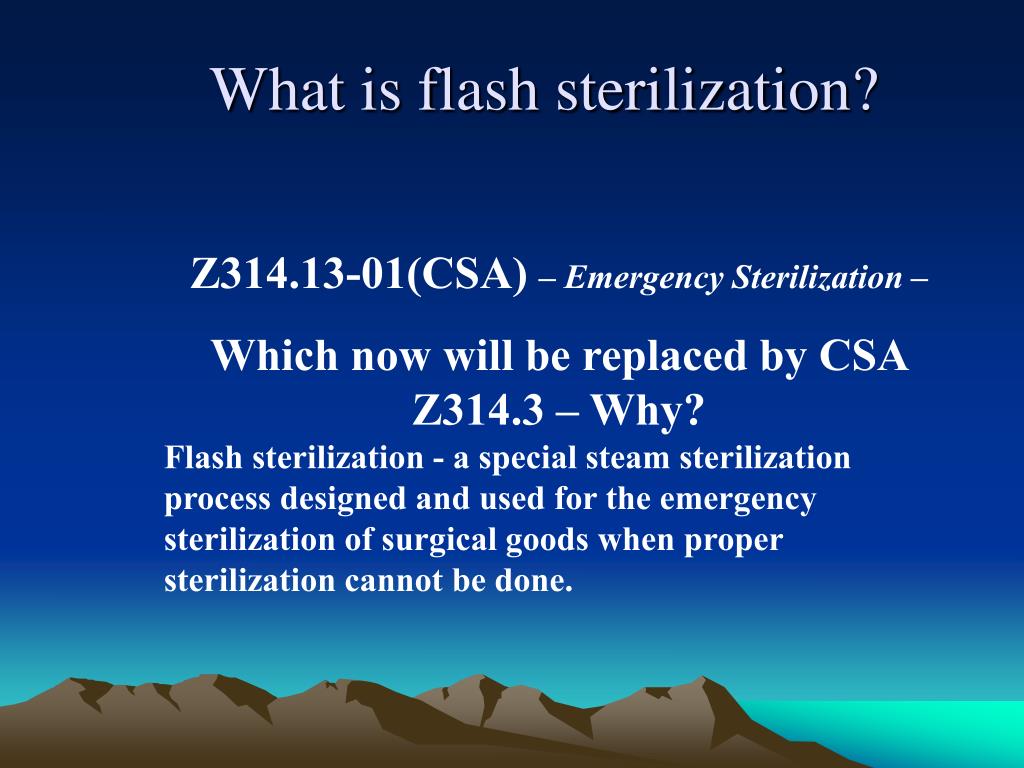 What is flash sterilization?

Z314.13-01(CSA) – Emergency Sterilization –

Which now will be replaced by CSA Z314.3 – Why?

Flash sterilization - a special steam sterilization process designed and used for the emergency sterilization of surgical goods when proper sterilization cannot be done.